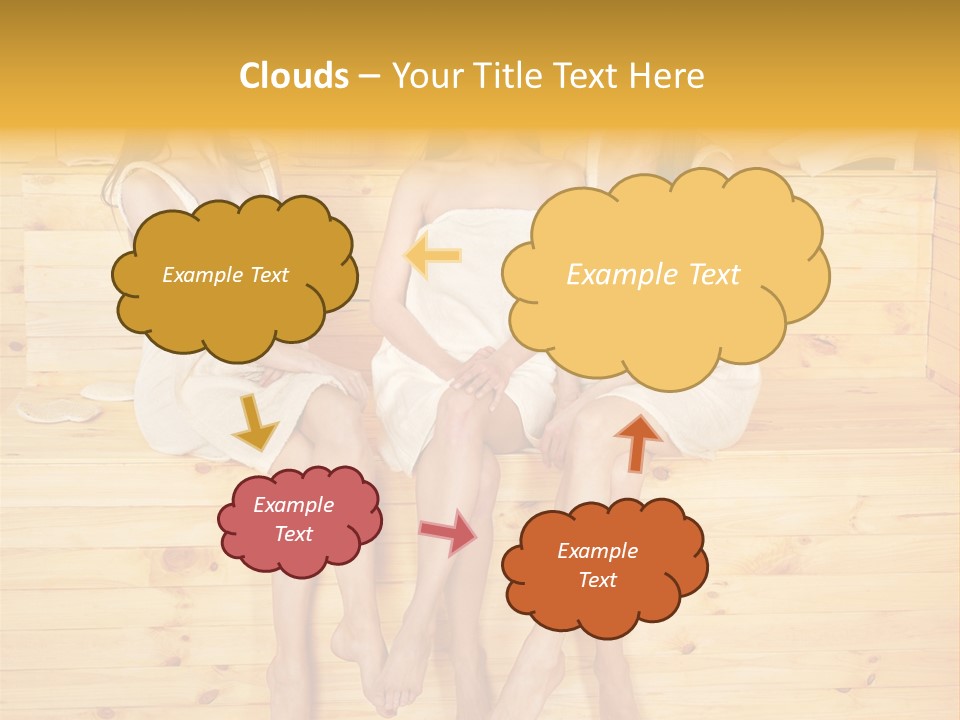 Clouds – Your Title Text Here

Example Text

Example Text

Example Text

Example Text